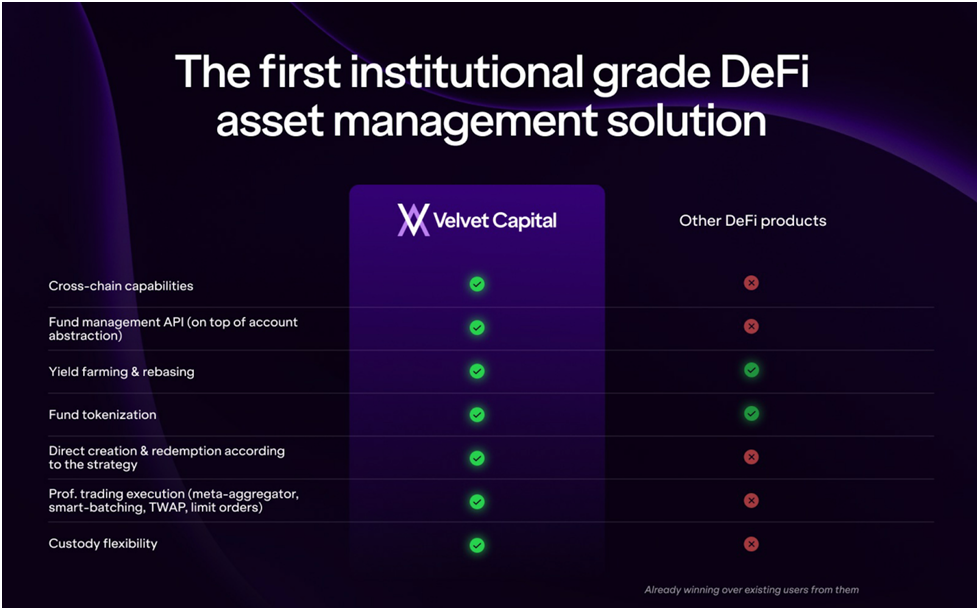 The first institutional grade DeFi asset management solution

| | Velvet Capital | Other DeFi products |
|---|---|---|
| Cross-chain capabilities | ✓ | ✗ |
| Fund management API (on top of account abstraction) | ✓ | ✗ |
| Yield farming & rebasing | ✓ | ✓ |
| Fund tokenization | ✓ | ✓ |
| Direct creation & redemption according to the strategy | ✓ | ✗ |
| Prof. trading execution (meta-aggregator, smart-batching, TWAP, limit orders) | ✓ | ✗ |
| Custody flexibility | ✓ | ✗ |

Already winning over existing users from them